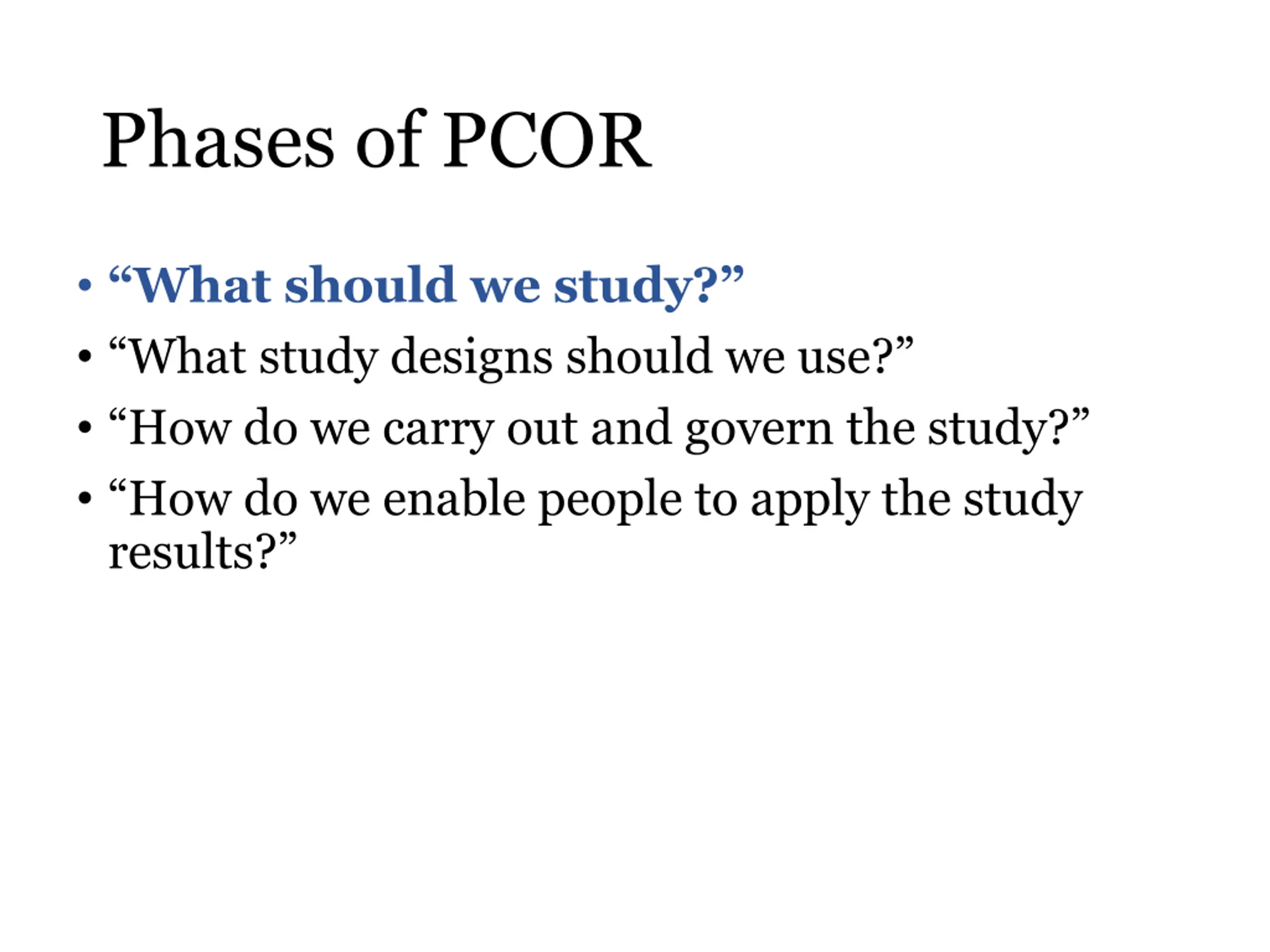 Phases of PCOR

• “What should we study?”
• “What study designs should we use?”
• “How do we carry out and govern the study?”
• “How do we enable people to apply the study results?”